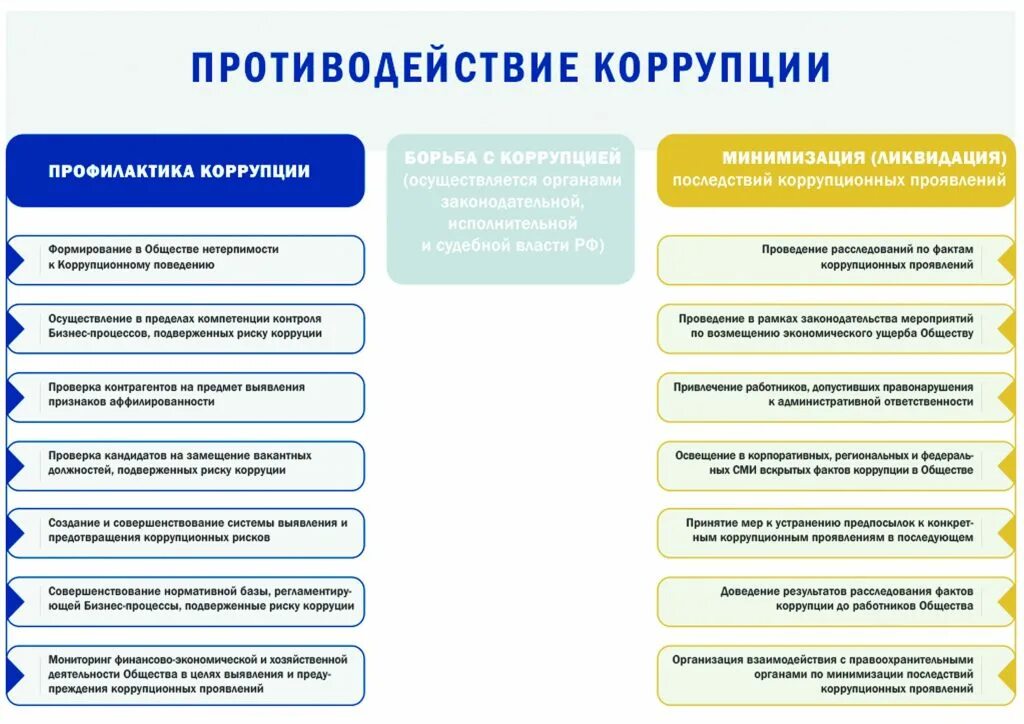 ПРОТИВОДЕЙСТВИЕ КОРРУПЦИИ

ПРОФИЛАКТИКА КОРРУПЦИИ

Формирование в Обществе нетерпимости к Коррупционному поведению

Осуществление в пределах компетенции контроля Бизнес-процессов, подверженных риску коррупции

Проверка контрагентов на предмет выявления признаков аффилированности

Проверка кандидатов на замещение вакантных должностей, подверженных риску коррупции

Создание и совершенствование системы выявления и предотвращения коррупционных рисков

Совершенствование нормативной базы, регламентирующей Бизнес-процессы, подверженные риску коррупции

Мониторинг финансово-экономической и хозяйственной деятельности Общества в целях выявления и предупреждения коррупционных проявлений

БОРЬБА С КОРРУПЦИЕЙ (осуществляется органами законодательной, исполнительной и судебной власти РФ)

МИНИМИЗАЦИЯ (ЛИКВИДАЦИЯ) последствий коррупционных проявлений

Проведение расследований по фактам коррупционных проявлений

Проведение в рамках законодательства мероприятий по возмещению экономического ущерба Обществу

Привлечение работников, допустивших правонарушения к административной ответственности

Освещение в корпоративных, региональных и федеральных СМИ вскрытых фактов коррупции в Обществе

Принятие мер к устранению предпосылок к конкретным коррупционным проявлениям в последующем

Доведение результатов расследования фактов коррупции до работников Общества

Организация взаимодействия с правоохранительными органами по минимизации последствий коррупционных проявлений